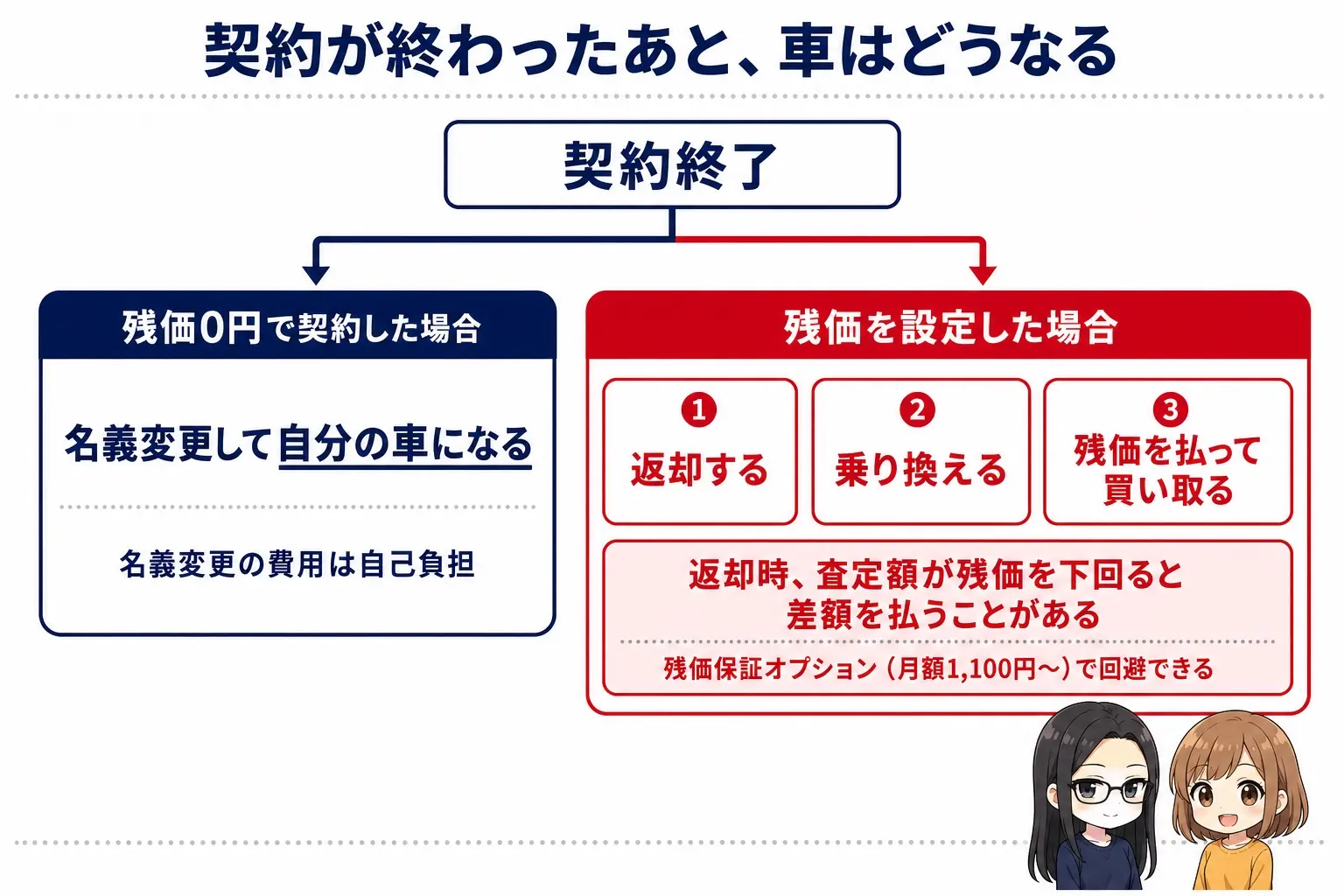 契約が終わったあと、車はどうなる

契約終了

残価0円で契約した場合

名義変更して自分の車になる

名義変更の費用は自己負担

残価を設定した場合

1
返却する

2
乗り換える

3
残価を払って買い取る

返却時、査定額が残価を下回ると差額を払うことがある

残価保証オプション（月額1,100円〜）で回避できる